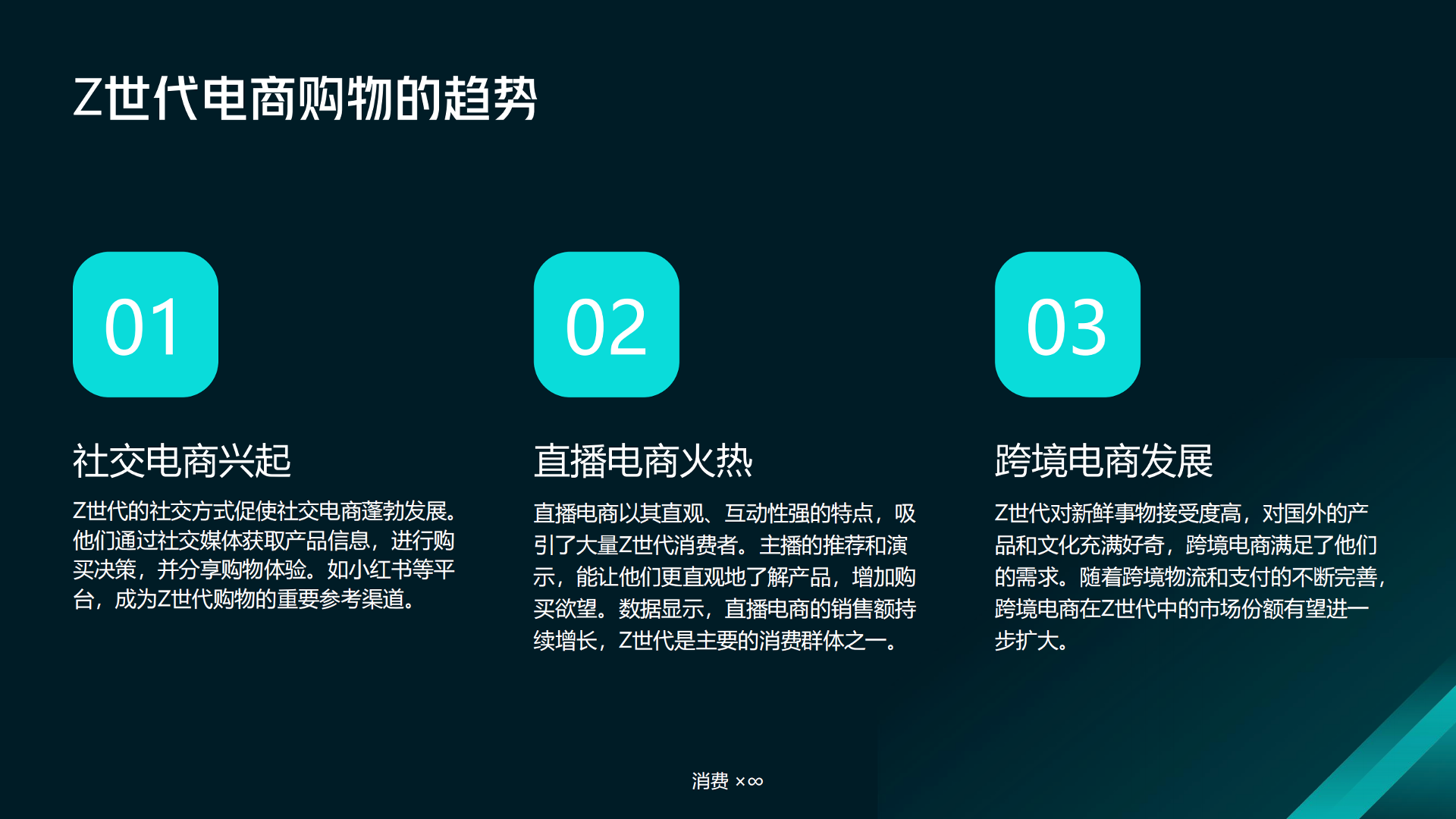 Z世代电商购物的趋势

01

社交电商兴起

Z世代的社交方式促使社交电商蓬勃发展。他们通过社交媒体获取产品信息，进行购买决策，并分享购物体验。如小红书等平台，成为Z世代购物的重要参考渠道。

02

直播电商火热

直播电商以其直观、互动性强的特点，吸引了大量Z世代消费者。主播的推荐和演示，能让他们更直观地了解产品，增加购买欲望。数据显示，直播电商的销售额持续增长，Z世代是主要的消费群体之一。

03

跨境电商发展

Z世代对新鲜事物接受度高，对国外的产品和文化充满好奇，跨境电商满足了他们的需求。随着跨境物流和支付的不断完善，跨境电商在Z世代中的市场份额有望进一步扩大。

消费 ×∞